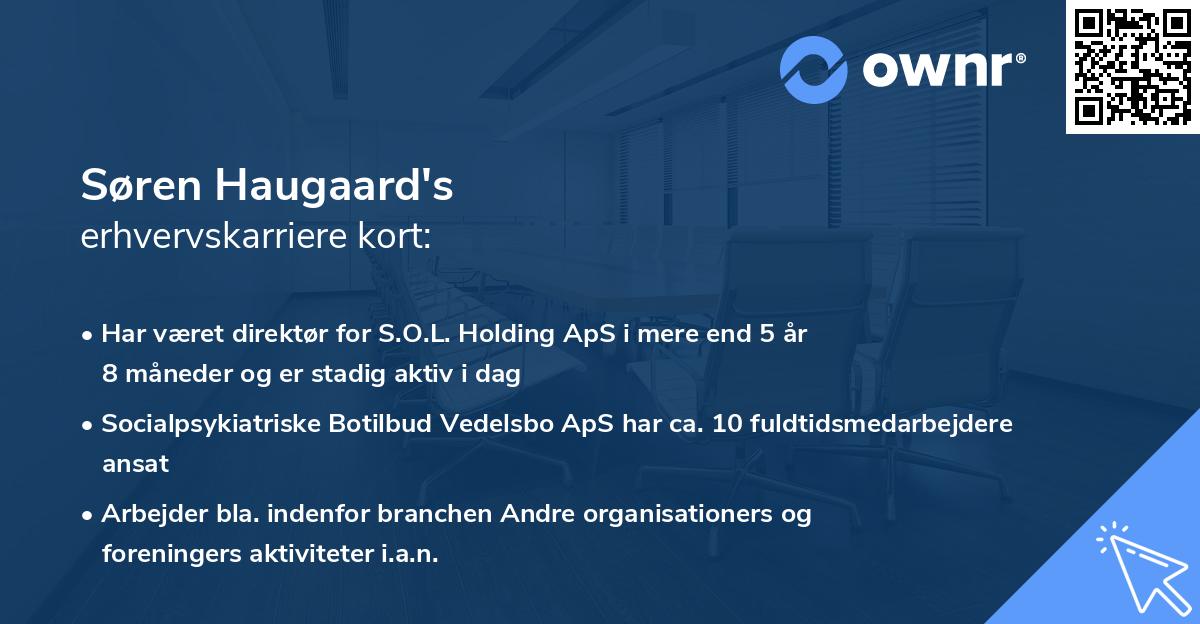 ownr®

Søren Haugaard's
erhvervskarriere kort:

• Har været direktør for S.O.L. Holding ApS i mere end 5 år 8 måneder og er stadig aktiv i dag

• Socialpsykiatriske Botilbud Vedelsbo ApS har ca. 10 fuldtidsmedarbejdere ansat

• Arbejder bla. indenfor branchen Andre organisationers og foreningers aktiviteter i.a.n.